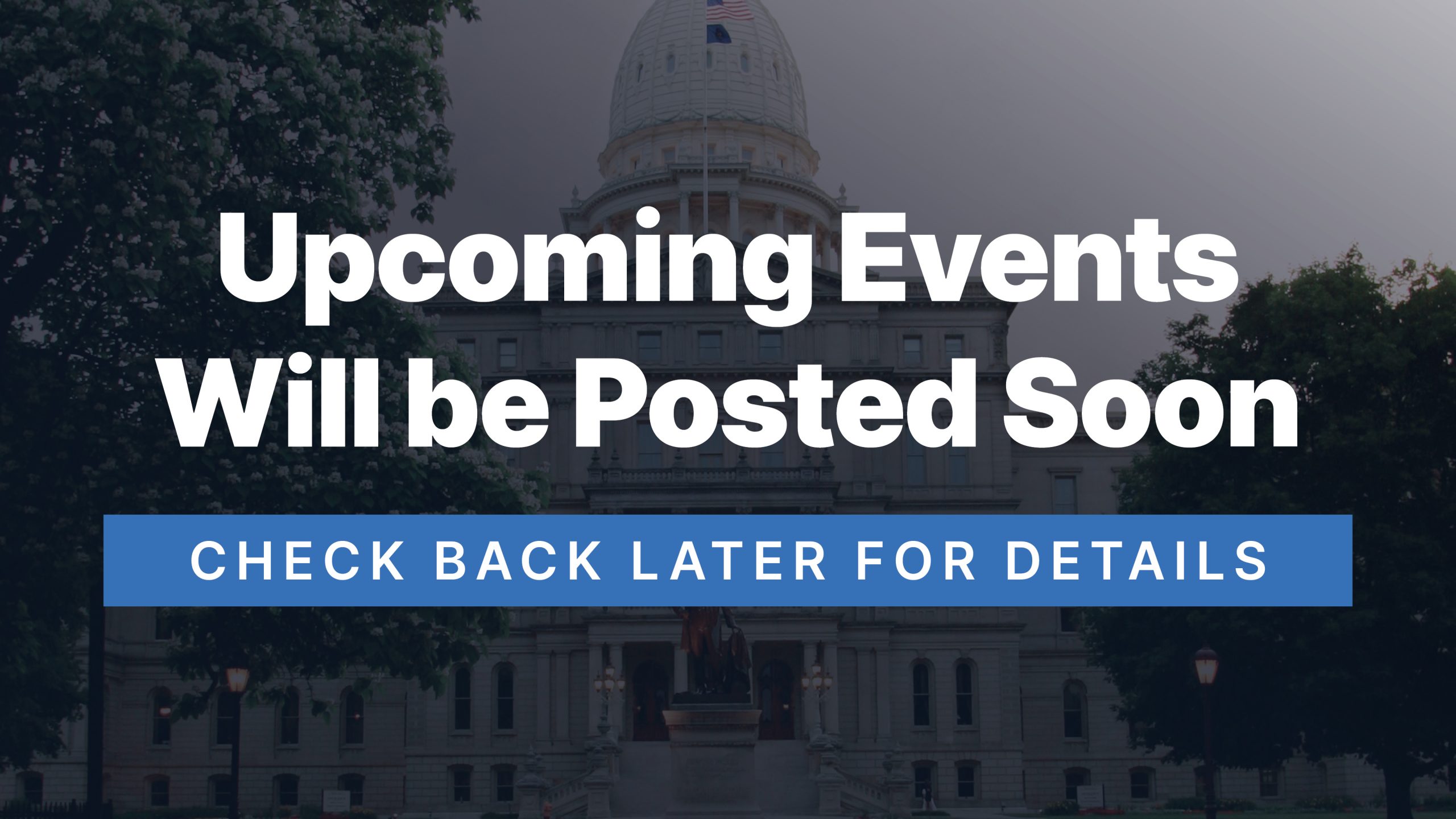 Upcoming Events Will be Posted Soon

CHECK BACK LATER FOR DETAILS